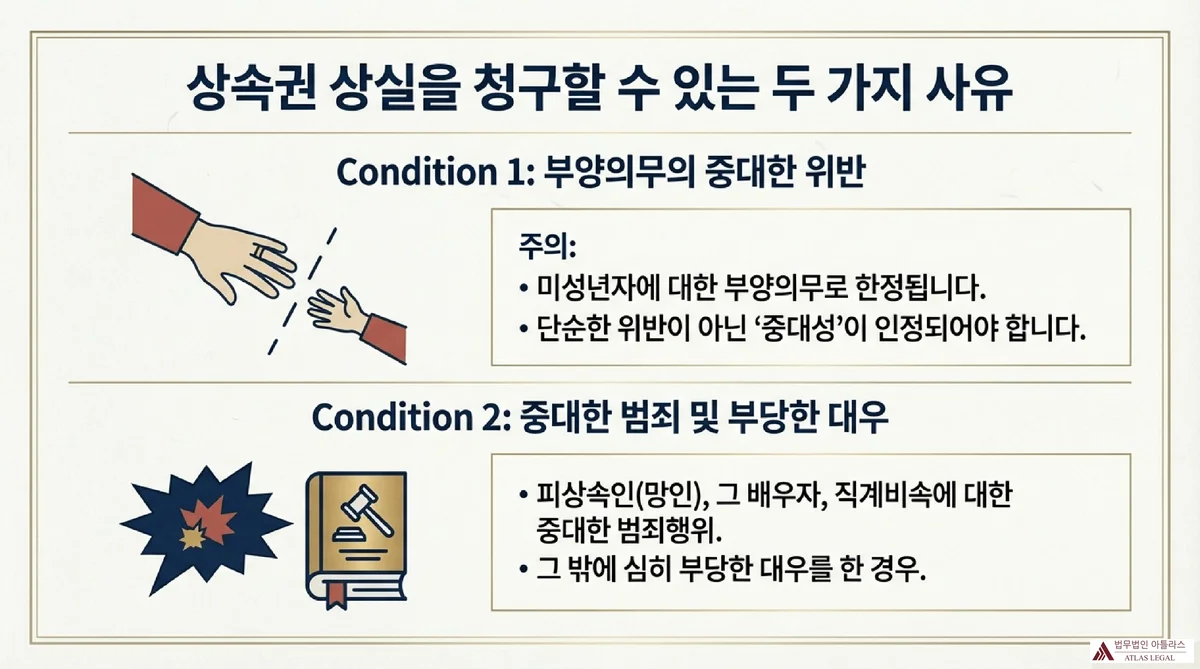 상속권 상실을 청구할 수 있는 두 가지 사유

Condition 1: 부양의무의 중대한 위반

주의:
• 미성년자에 대한 부양의무로 한정됩니다.
• 단순한 위반이 아닌 '중대성'이 인정되어야 합니다.

Condition 2: 중대한 범죄 및 부당한 대우

• 피상속인(망인), 그 배우자, 직계비속에 대한 중대한 범죄행위.
• 그 밖에 심히 부당한 대우를 한 경우.

법무법인 아틀라스
ATLAS LEGAL